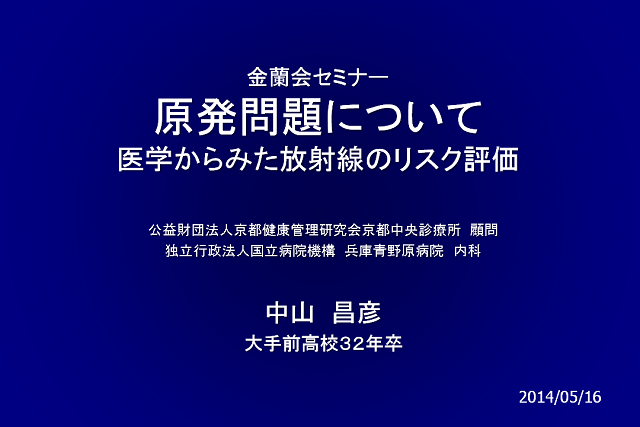 金蘭会セミナー
原発問題について
医学からみた放射線のリスク評価

公益財団法人京都健康管理研究会京都中央診療所 顧問
独立行政法人国立病院機構 兵庫青野原病院 内科

中山 昌彦
大手前高校32年卒

2014/05/16